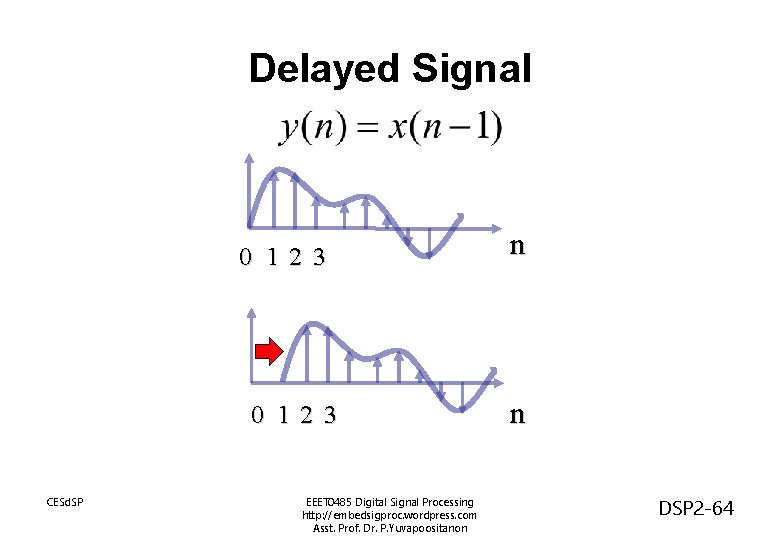 Delayed Signal

$y(n) = x(n-1)$

0 1 2 3

n

0 1 2 3

n

CESdSP

EEET0485 Digital Signal Processing
http://embedsigproc.wordpress.com
Asst. Prof. Dr. P.Yuvapoositanon

DSP2-64